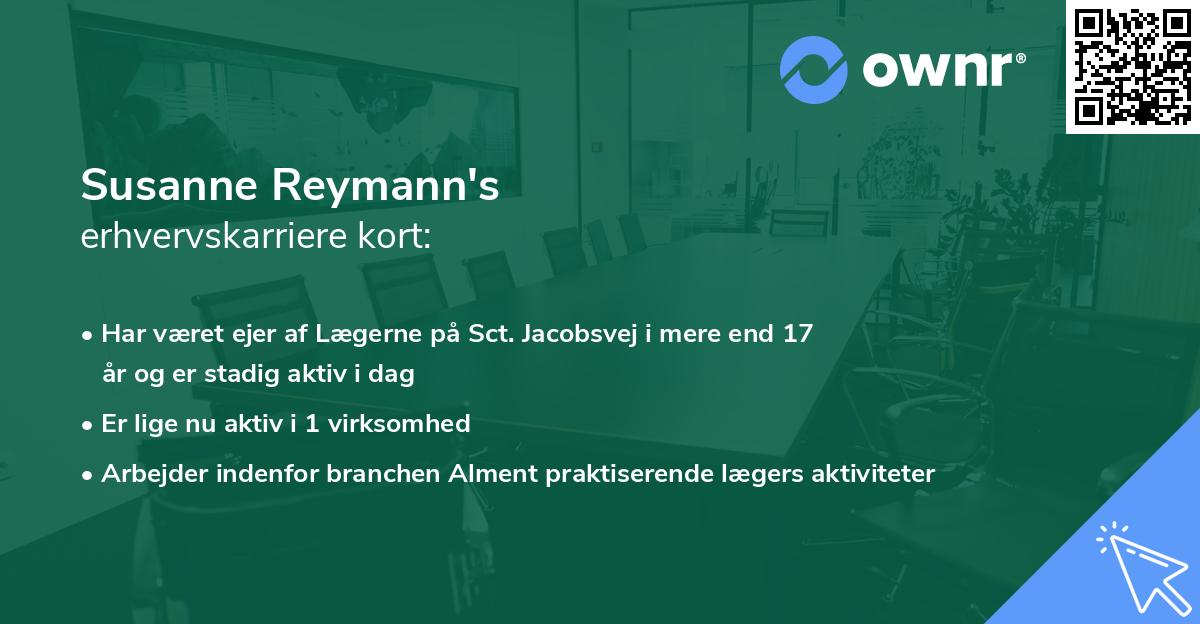 ownr®

Susanne Reymann's
erhvervskarriere kort:

• Har været ejer af Lægerne på Sct. Jacobsvej i mere end 17 år og er stadig aktiv i dag

• Er lige nu aktiv i 1 virksomhed

• Arbejder indenfor branchen Alment praktiserende lægers aktiviteter